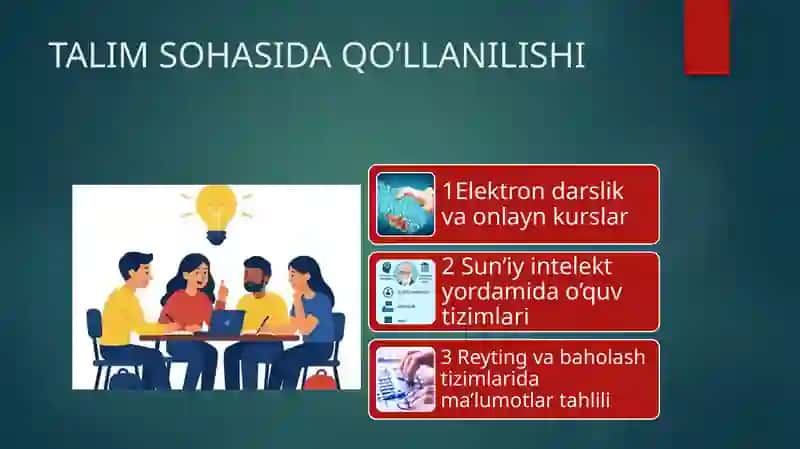 TALIM SOHASIDA QO’LLANILISHI

1Elektron darslik va onlayn kurslar

2 Sun’iy intelekt yordamida o’quv tizimlari

3 Reyting va baholash tizimlarida ma’lumotlar tahlili